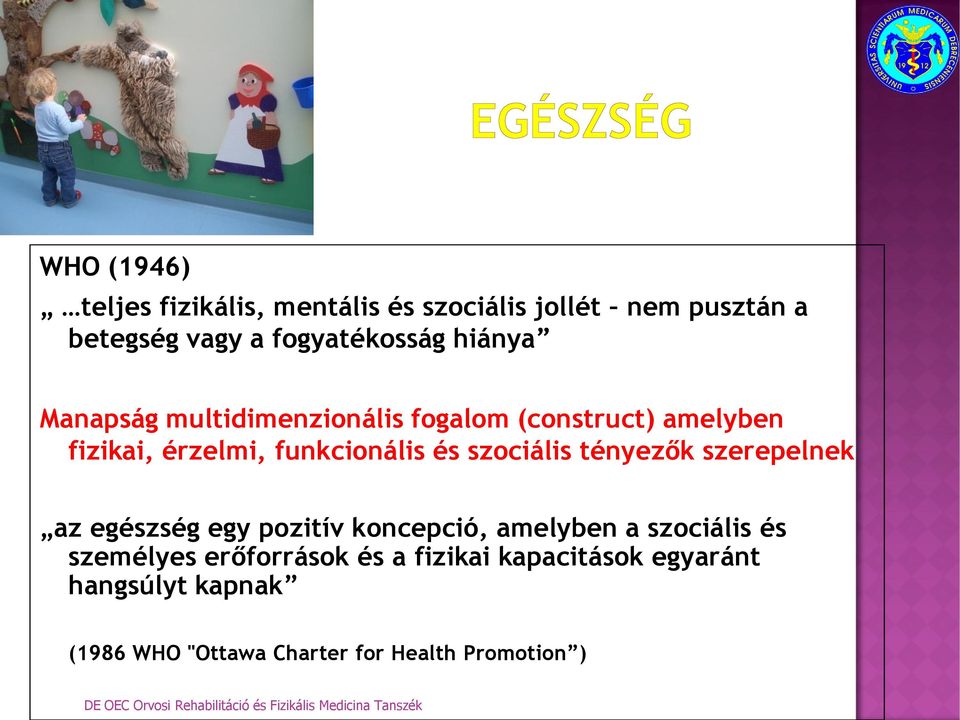 UNIVERSITAS SCIENTIARUM MEDICARUM DEBRECENIENSIS
19 12

EGÉSZSÉG

WHO (1946)
„ …teljes fizikális, mentális és szociális jollét – nem pusztán a betegség vagy a fogyatékosság hiánya”

Manapság multidimenzionális fogalom (construct) amelyben fizikai, érzelmi, funkcionális és szociális tényezők szerepelnek

„az egészség egy pozitív koncepció, amelyben a szociális és személyes erőforrások és a fizikai kapacitások egyaránt hangsúlyt kapnak”

(1986 WHO "Ottawa Charter for Health Promotion”)

DE OEC Orvosi Rehabilitáció és Fizikális Medicina Tanszék